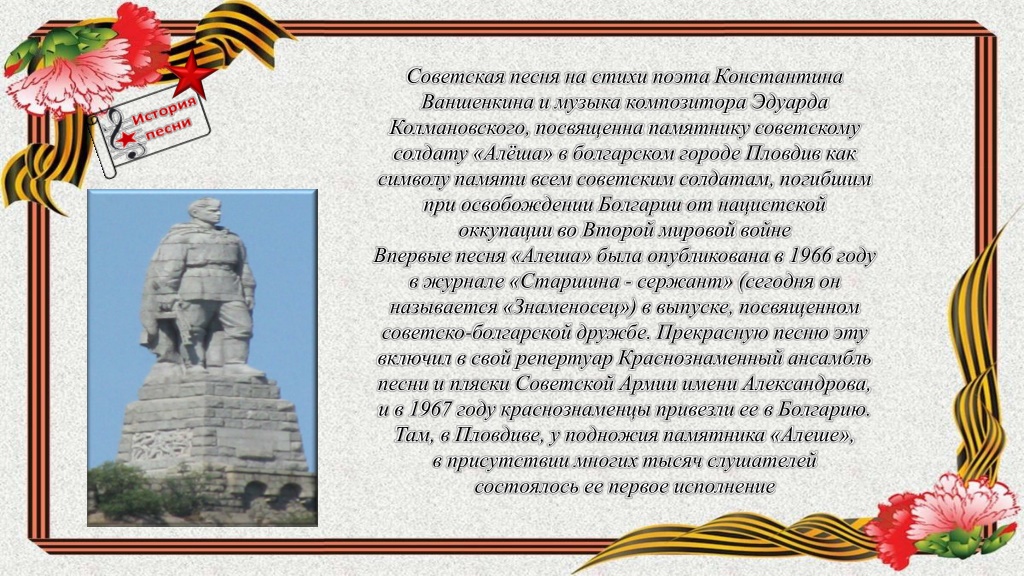 История песни

Советская песня на стихи поэта Константина Ваншенкина и музыка композитора Эдуарда Колмановского, посвященна памятнику советскому солдату «Алёша» в болгарском городе Пловдив как символу памяти всем советским солдатам, погибшим при освобождении Болгарии от нацистской оккупации во Второй мировой войне
Впервые песня «Алеша» была опубликована в 1966 году в журнале «Старшина - сержант» (сегодня он называется «Знаменосец») в выпуске, посвященном советско-болгарской дружбе. Прекрасную песню эту включил в свой репертуар Краснознаменный ансамбль песни и пляски Советской Армии имени Александрова, и в 1967 году краснознаменцы привезли ее в Болгарию. Там, в Пловдиве, у подножия памятника «Алеше», в присутствии многих тысяч слушателей состоялось ее первое исполнение